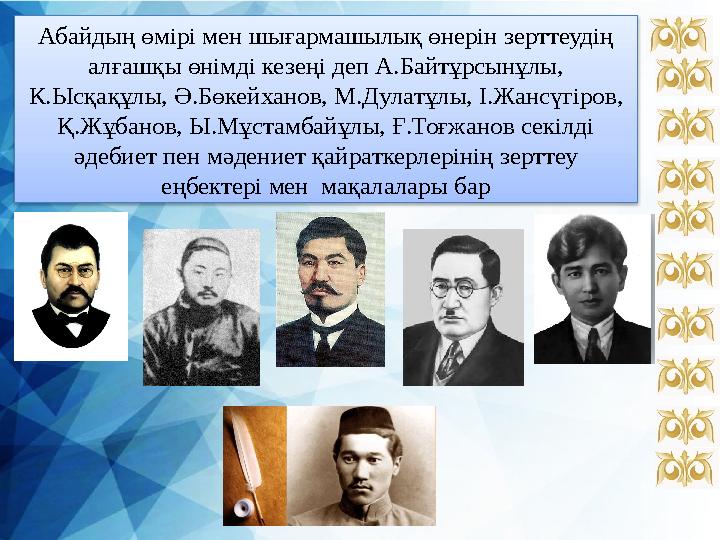 Абайдың өмірі мен шығармашылық өнерін зерттеудің алғашқы өнімді кезеңі деп А.Байтұрсынұлы, К.Ысқақұлы, Ә.Бөкейханов, М.Дулатұлы, І.Жансүгіров, Қ.Жұбанов, Ы.Мұстамбайұлы, Ғ.Тоғжанов секілді әдебиет пен мәдениет қайраткерлерінің зерттеу еңбектері мен мақалалары бар